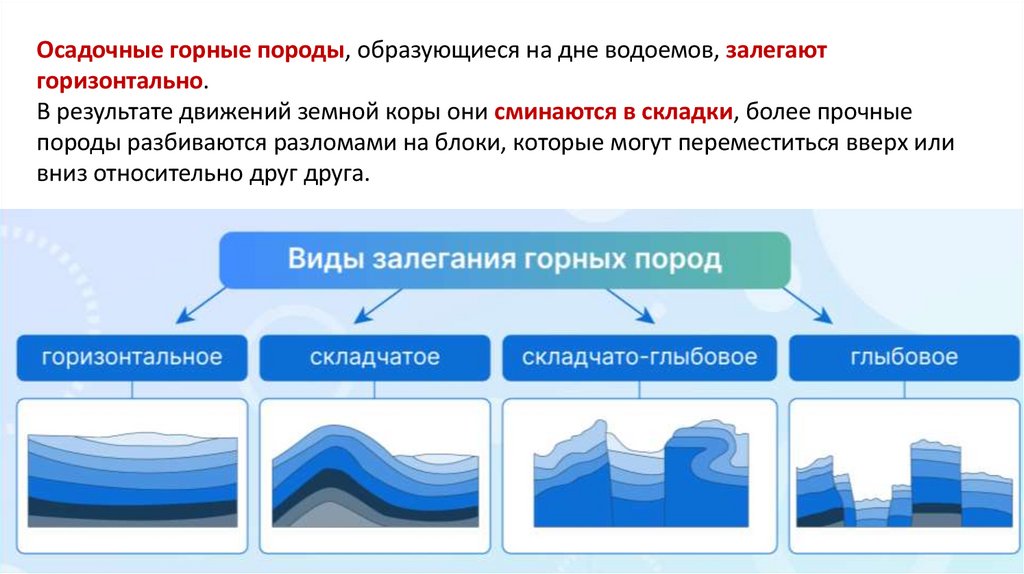 Осадочные горные породы, образующиеся на дне водоемов, залегают горизонтально.
В результате движений земной коры они сминаются в складки, более прочные породы разбиваются разломами на блоки, которые могут переместиться вверх или вниз относительно друг друга.

Виды залегания горных пород

горизонтальное

складчатое

складчато-глыбовое

глыбовое